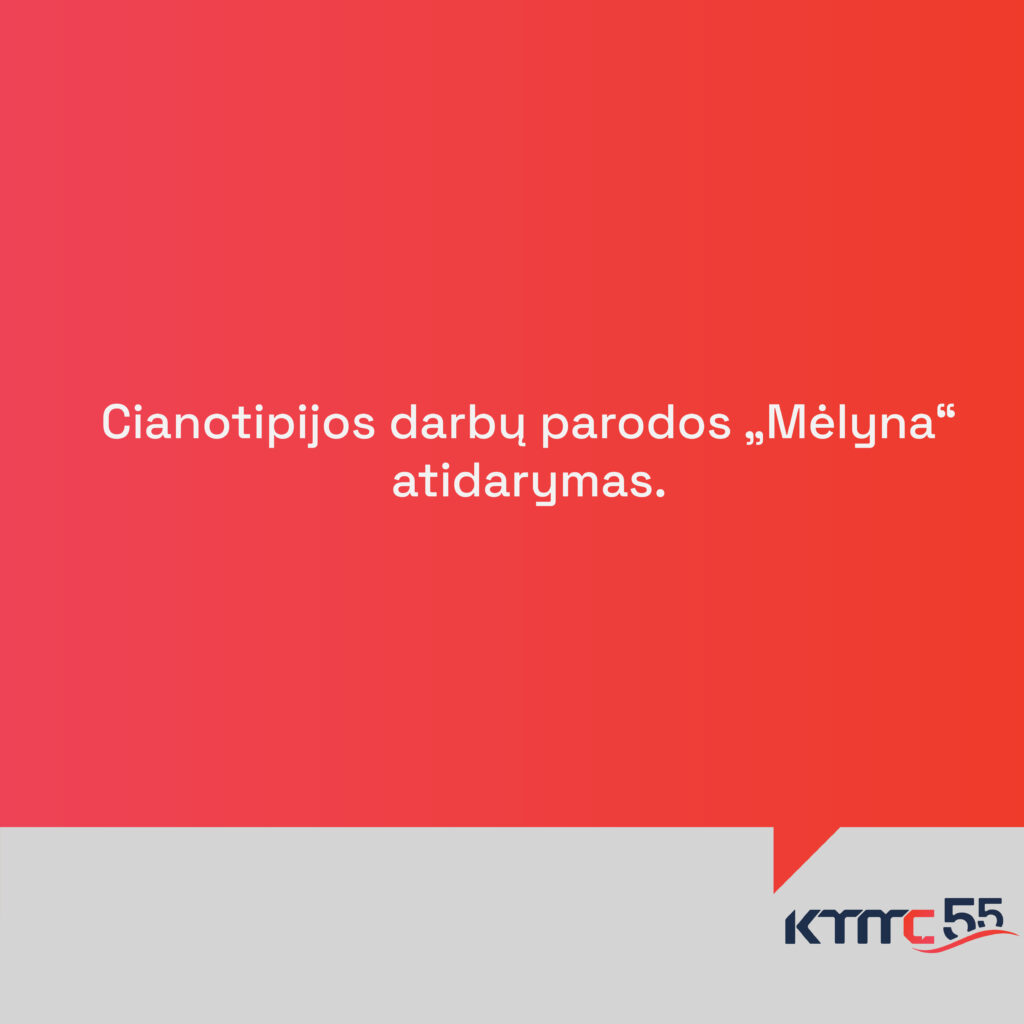 Cianotipijos darbų parodos „Mėlyna“ atidarymas.

KTMC 55